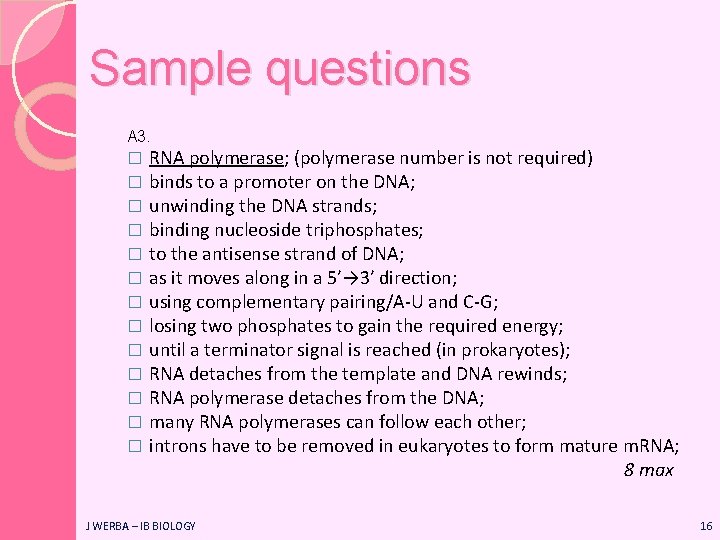 Sample questions

A3.

☐ RNA polymerase; (polymerase number is not required)
☐ binds to a promoter on the DNA;
☐ unwinding the DNA strands;
☐ binding nucleoside triphosphates;
☐ to the antisense strand of DNA;
☐ as it moves along in a 5'→3' direction;
☐ using complementary pairing/A-U and C-G;
☐ losing two phosphates to gain the required energy;
☐ until a terminator signal is reached (in prokaryotes);
☐ RNA detaches from the template and DNA rewinds;
☐ RNA polymerase detaches from the DNA;
☐ many RNA polymerases can follow each other;
☐ introns have to be removed in eukaryotes to form mature mRNA;

8 max

J WERBA – IB BIOLOGY

16